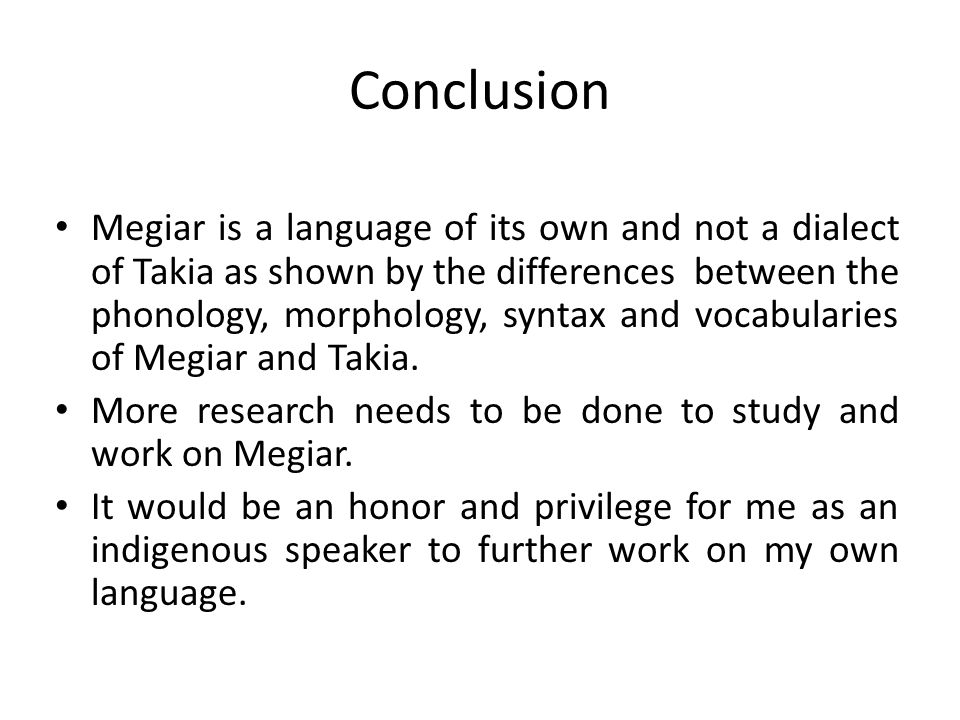 Conclusion

• Megiar is a language of its own and not a dialect of Takia as shown by the differences between the phonology, morphology, syntax and vocabularies of Megiar and Takia.
• More research needs to be done to study and work on Megiar.
• It would be an honor and privilege for me as an indigenous speaker to further work on my own language.